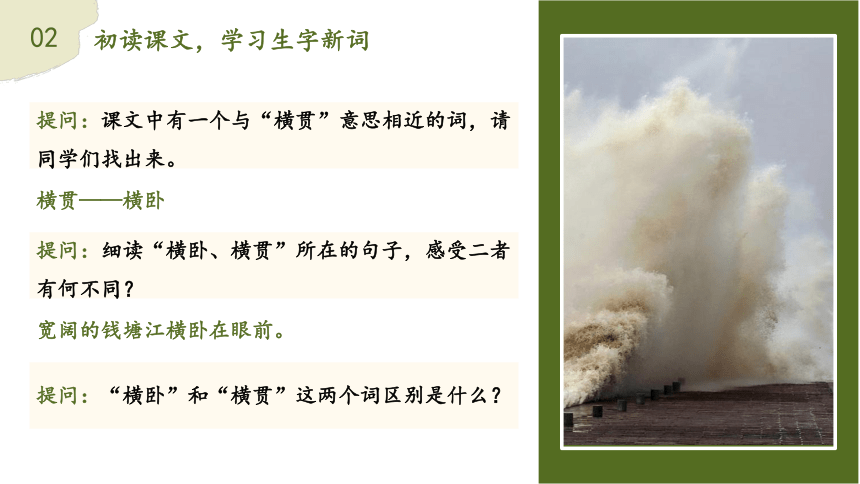 02 初读课文，学习生字新词

提问：课文中有一个与“横贯”意思相近的词，请同学们找出来。

横贯——横卧

提问：细读“横卧、横贯”所在的句子，感受二者有何不同？

宽阔的钱塘江横卧在眼前。

提问：“横卧”和“横贯”这两个词区别是什么？